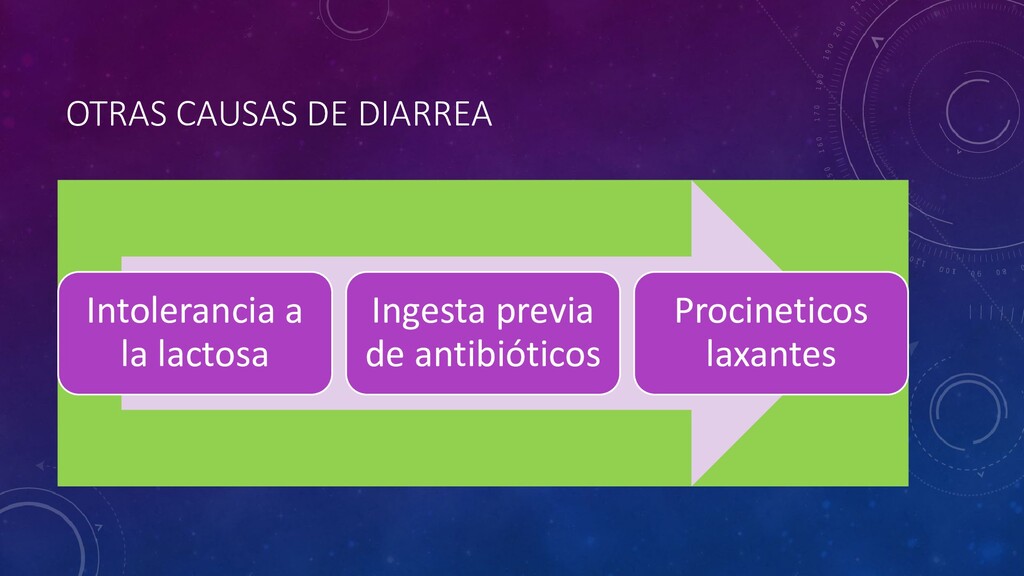 OTRAS CAUSAS DE DIARREA

Intolerancia a la lactosa

Ingesta previa de antibióticos

Procineticos laxantes